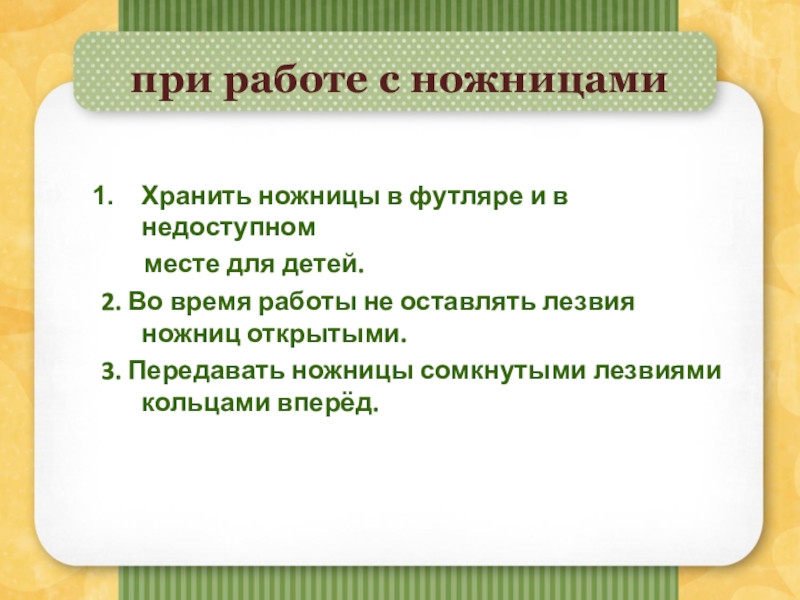 при работе с ножницами

1. Хранить ножницы в футляре и в недоступном месте для детей.

2. Во время работы не оставлять лезвия ножниц открытыми.

3. Передавать ножницы сомкнутыми лезвиями кольцами вперёд.